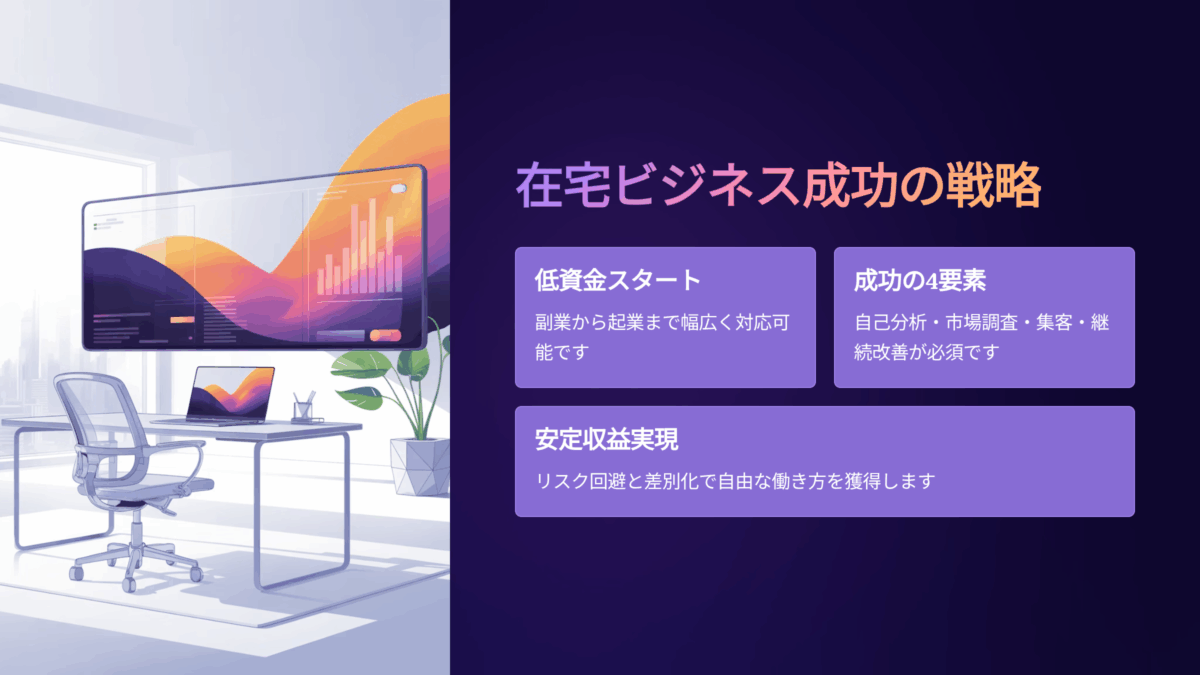 在宅ビジネス成功の戦略

低資金スタート

副業から起業まで幅広く対応可能です

成功の4要素

自己分析・市場調査・集客・継続改善が必須です

安定収益実現

リスク回避と差別化で自由な働き方を獲得します